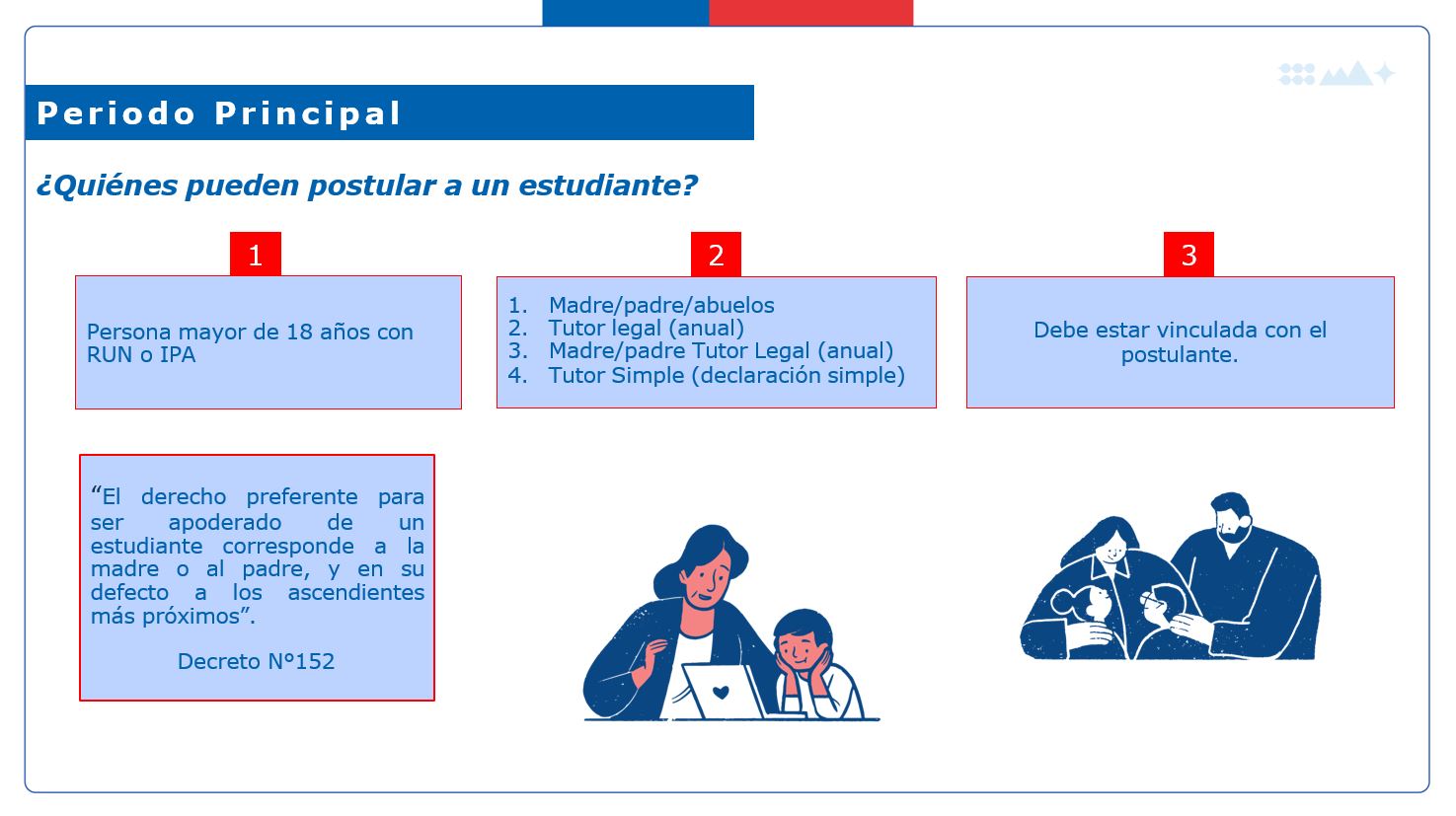 Periodo Principal

¿Quiénes pueden postular a un estudiante?

1

Persona mayor de 18 años con RUN o IPA

2

1. Madre/padre/abuelos
2. Tutor legal (anual)
3. Madre/padre Tutor Legal (anual)
4. Tutor Simple (declaración simple)

3

Debe estar vinculada con el postulante.

“El derecho preferente para ser apoderado de un estudiante corresponde a la madre o al padre, y en su defecto a los ascendientes más próximos”.

Decreto N°152